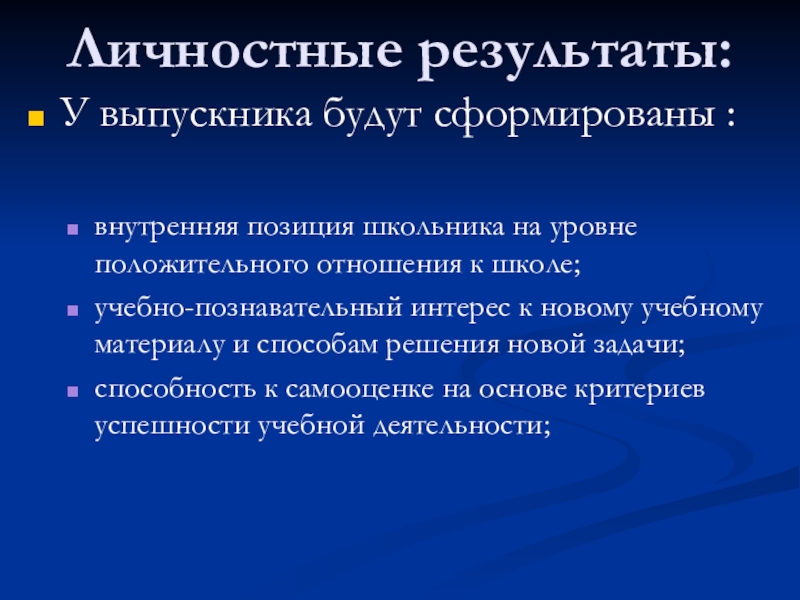 Личностные результаты:

У выпускника будут сформированы :

внутренняя позиция школьника на уровне положительного отношения к школе;

учебно-познавательный интерес к новому учебному материалу и способам решения новой задачи;

способность к самооценке на основе критериев успешности учебной деятельности;